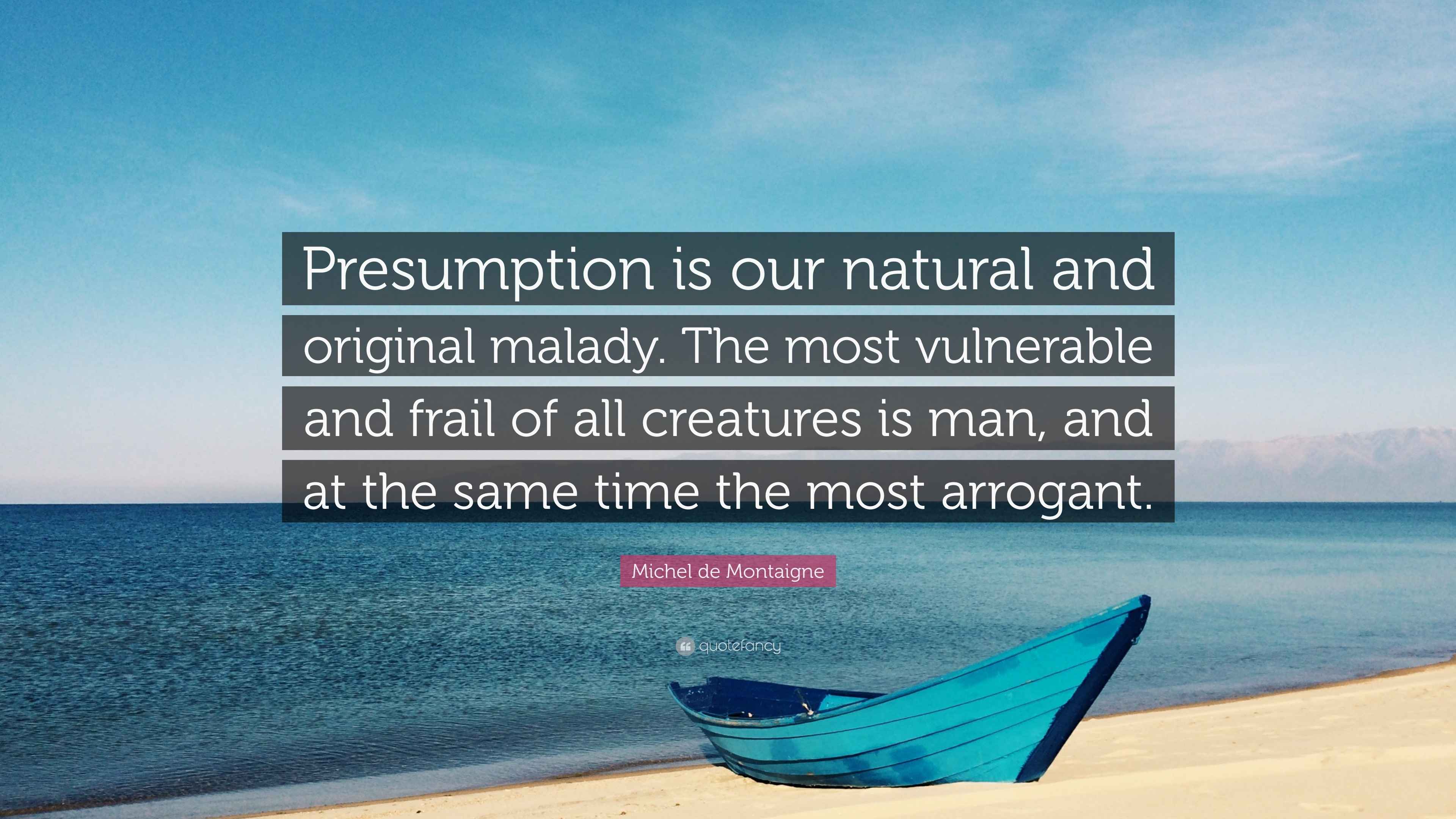 Presumption is our natural and original malady. The most vulnerable and frail of all creatures is man, and at the same time the most arrogant.

Michel de Montaigne

quotefancy